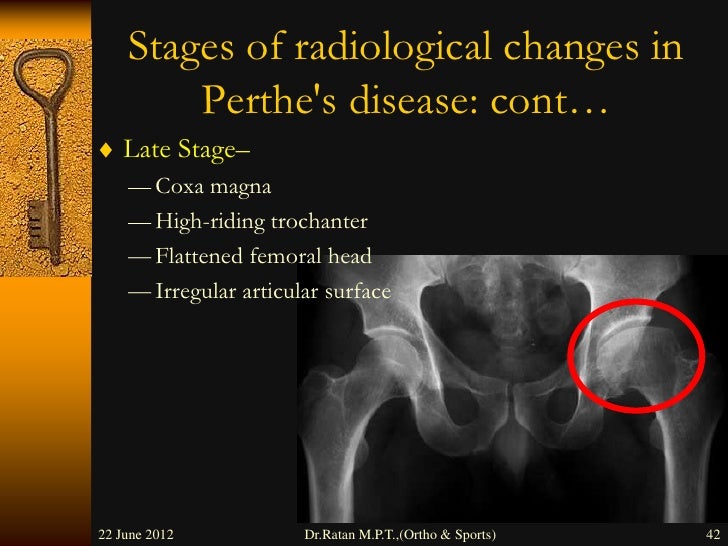 Stages of radiological changes in Perthe's disease: cont…

♦ Late Stage–
— Coxa magna
— High-riding trochanter
— Flattened femoral head
— Irregular articular surface

22 June 2012 Dr.Ratan M.P.T.,(Ortho & Sports) 42